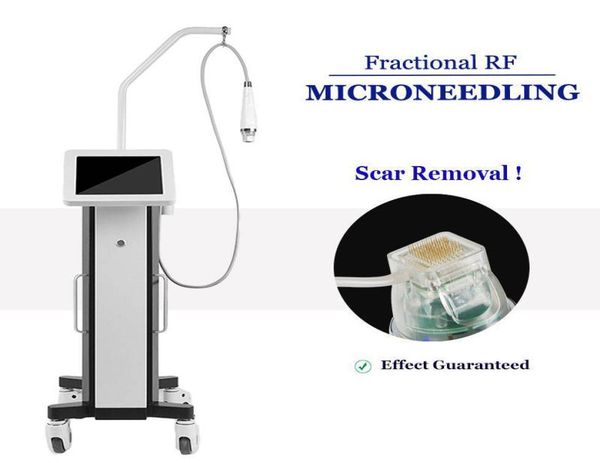 Fractional RF
MICRONEEDLING

Scar Removal !

Effect Guaranteed